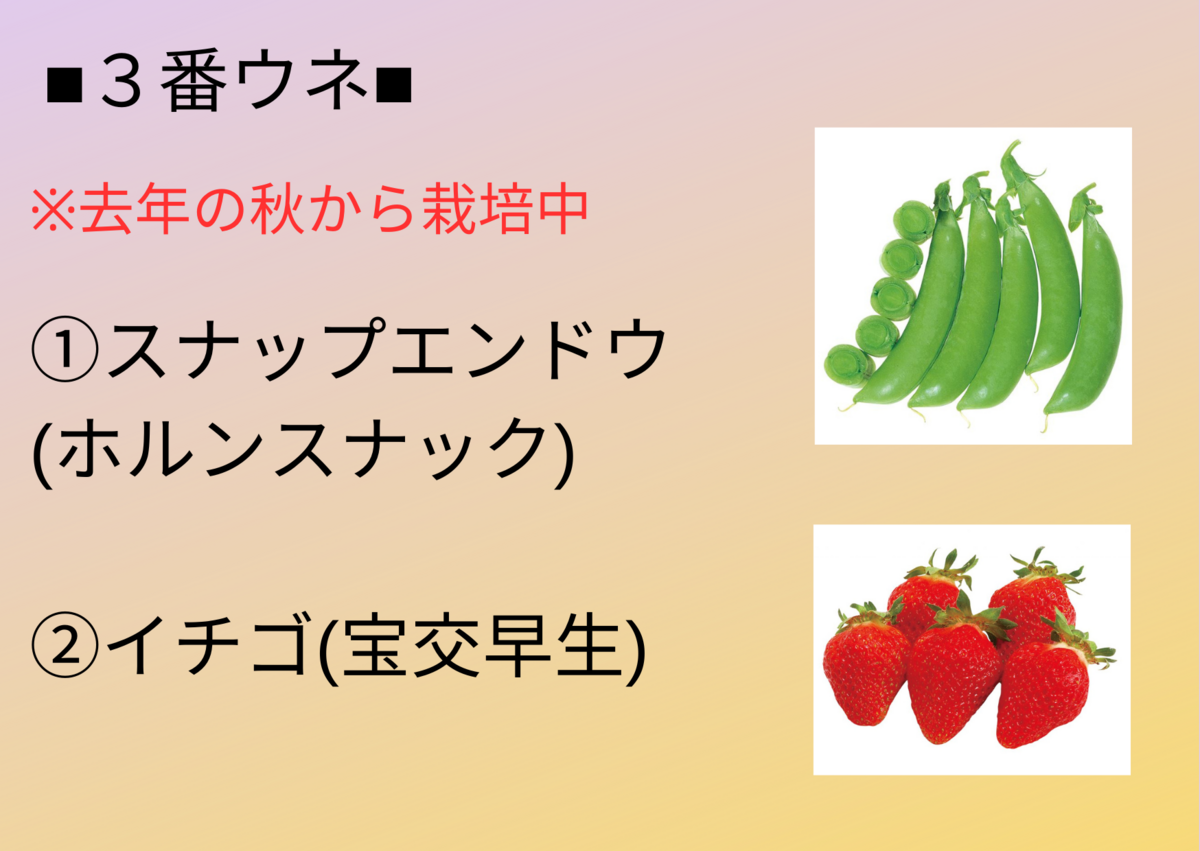 ■３番ウネ■

※去年の秋から栽培中

①スナップエンドウ
(ホルンスナック)

②イチゴ(宝交早生)